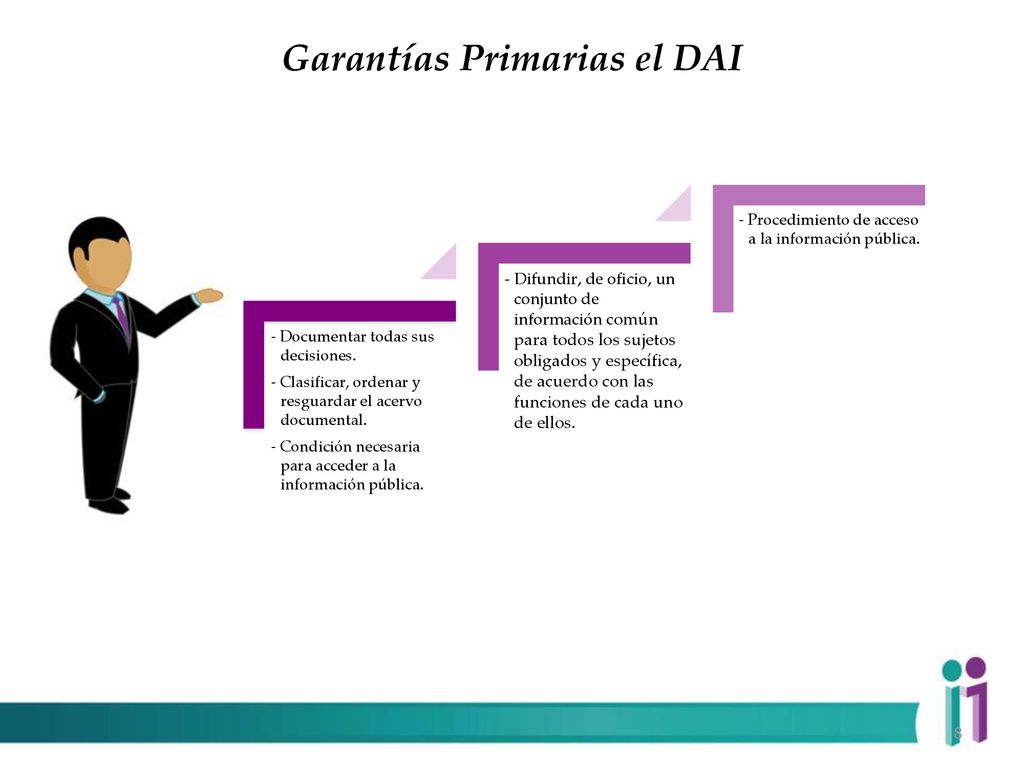 Garantías Primarias el DAI

- Documentar todas sus decisiones.
- Clasificar, ordenar y resguardar el acervo documental.
- Condición necesaria para acceder a la información pública.

- Difundir, de oficio, un conjunto de información común para todos los sujetos obligados y específica, de acuerdo con las funciones de cada uno de ellos.

- Procedimiento de acceso a la información pública.

8